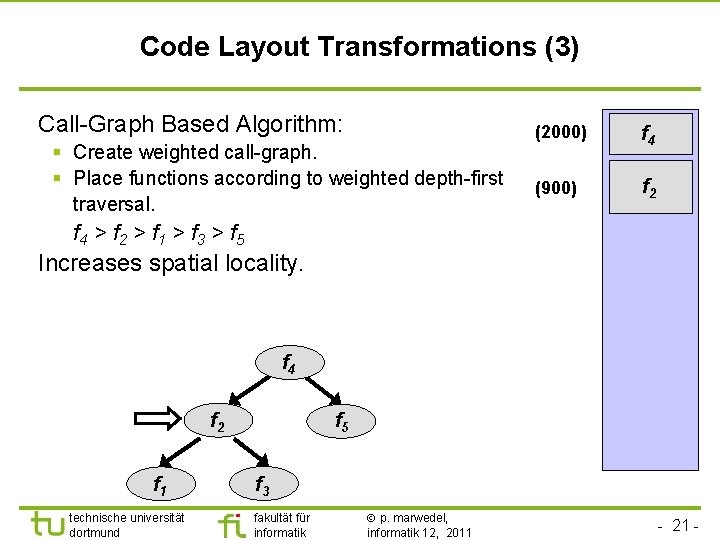 Code Layout Transformations (3)

Call-Graph Based Algorithm:
▪ Create weighted call-graph.
▪ Place functions according to weighted depth-first traversal.
$f_4 > f_2 > f_1 > f_3 > f_5$
Increases spatial locality.

(2000) $f_4$
(900) $f_2$

$f_4$
$f_2$
$f_5$
$f_1$
$f_3$

tu technische universität dortmund
fi fakultät für informatik
© p. marwedel, informatik 12, 2011
- 21 -